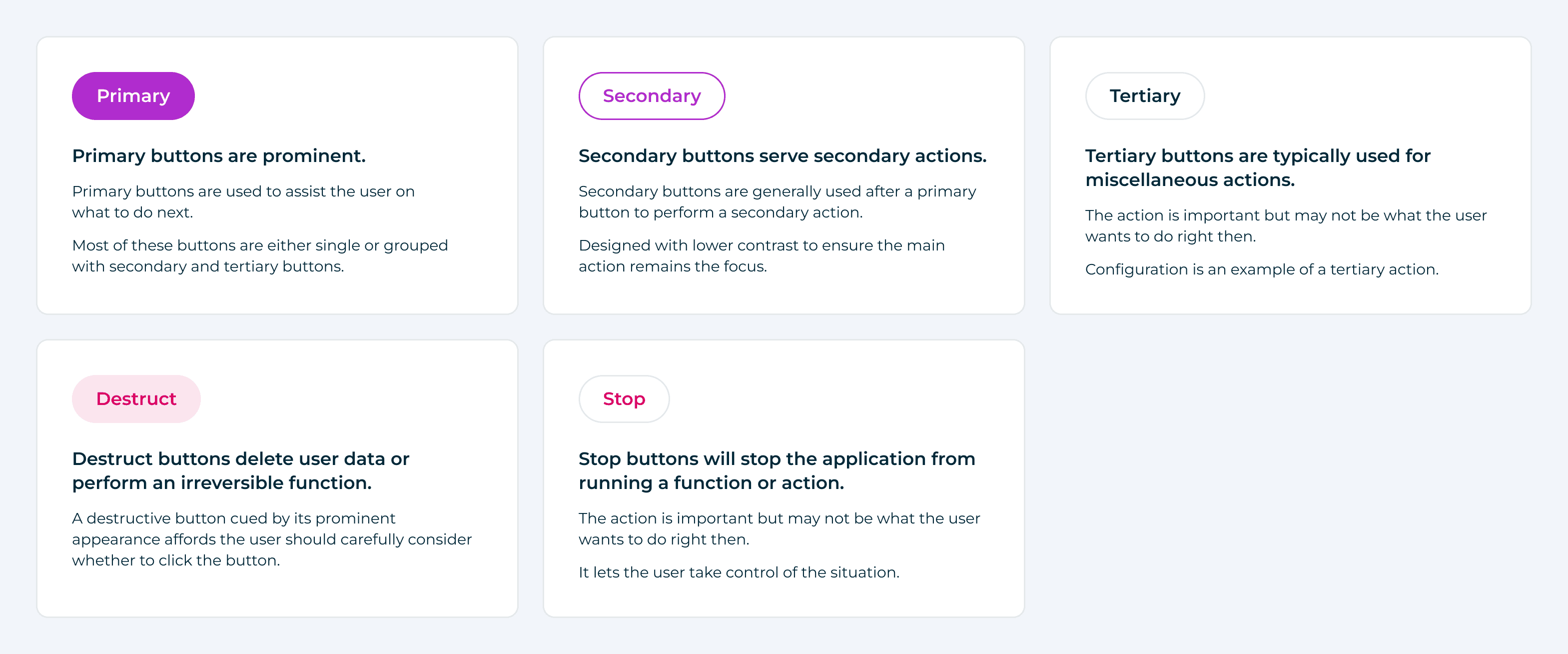 Primary

Primary buttons are prominent.

Primary buttons are used to assist the user on what to do next.

Most of these buttons are either single or grouped with secondary and tertiary buttons.

Secondary

Secondary buttons serve secondary actions.

Secondary buttons are generally used after a primary button to perform a secondary action.

Designed with lower contrast to ensure the main action remains the focus.

Tertiary

Tertiary buttons are typically used for miscellaneous actions.

The action is important but may not be what the user wants to do right then.

Configuration is an example of a tertiary action.

Destruct

Destruct buttons delete user data or perform an irreversible function.

A destructive button cued by its prominent appearance affords the user should carefully consider whether to click the button.

Stop

Stop buttons will stop the application from running a function or action.

The action is important but may not be what the user wants to do right then.

It lets the user take control of the situation.